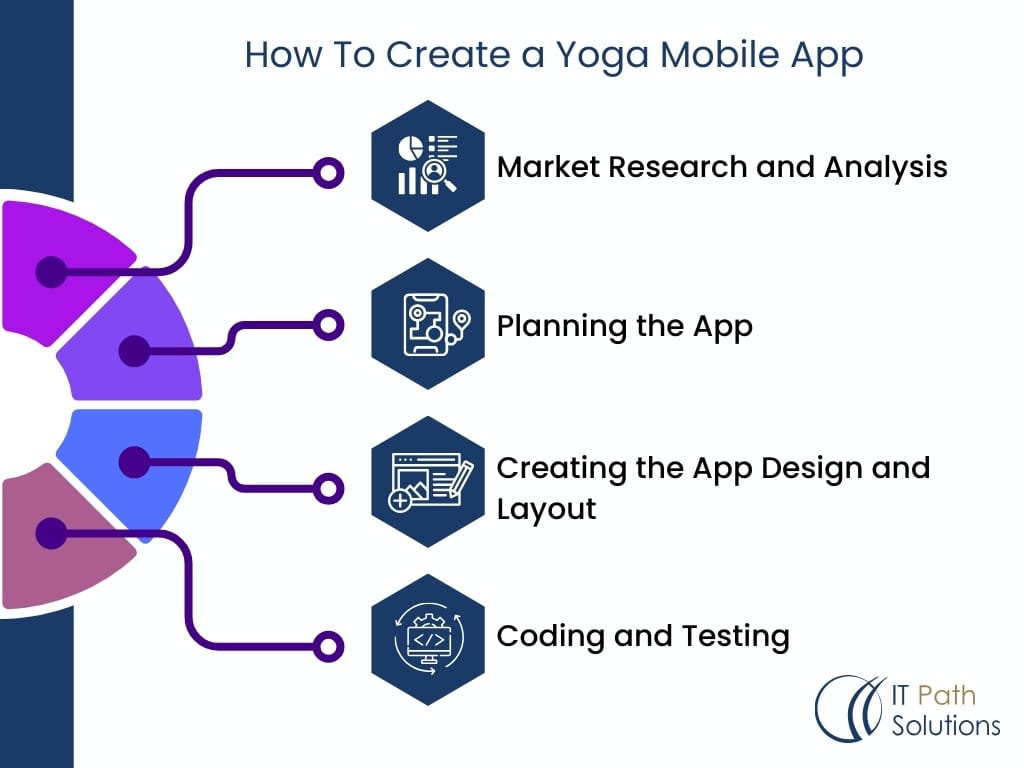 How To Create a Yoga Mobile App

Market Research and Analysis

Planning the App

Creating the App Design and Layout

Coding and Testing

IT Path Solutions